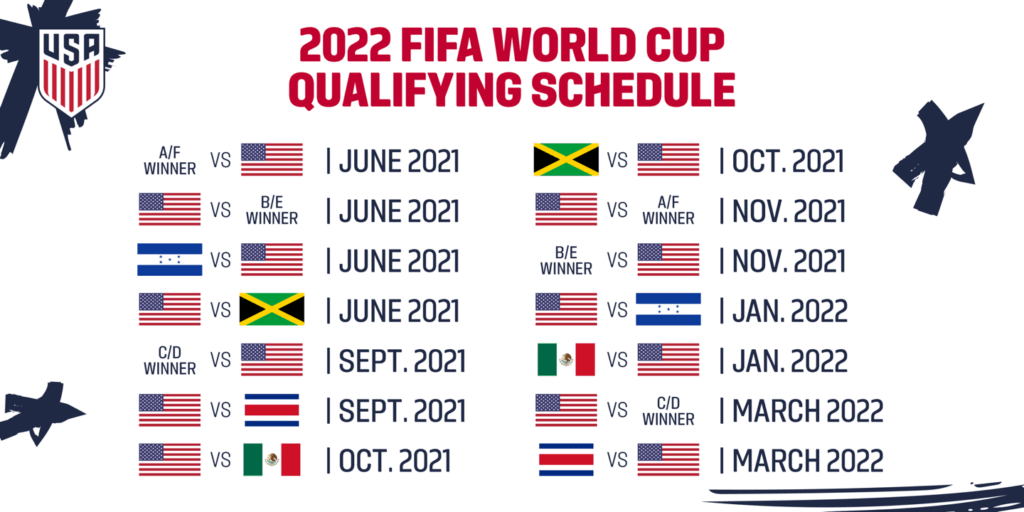 USA

2022 FIFA WORLD CUP QUALIFYING SCHEDULE

A/F WINNER VS | JUNE 2021
VS B/E WINNER | JUNE 2021
VS | JUNE 2021
VS | JUNE 2021
C/D WINNER VS | SEPT. 2021
VS | SEPT. 2021
VS | OCT. 2021

VS | OCT. 2021
VS A/F WINNER | NOV. 2021
B/E WINNER VS | NOV. 2021
VS | JAN. 2022
VS | JAN. 2022
VS C/D WINNER | MARCH 2022
VS | MARCH 2022